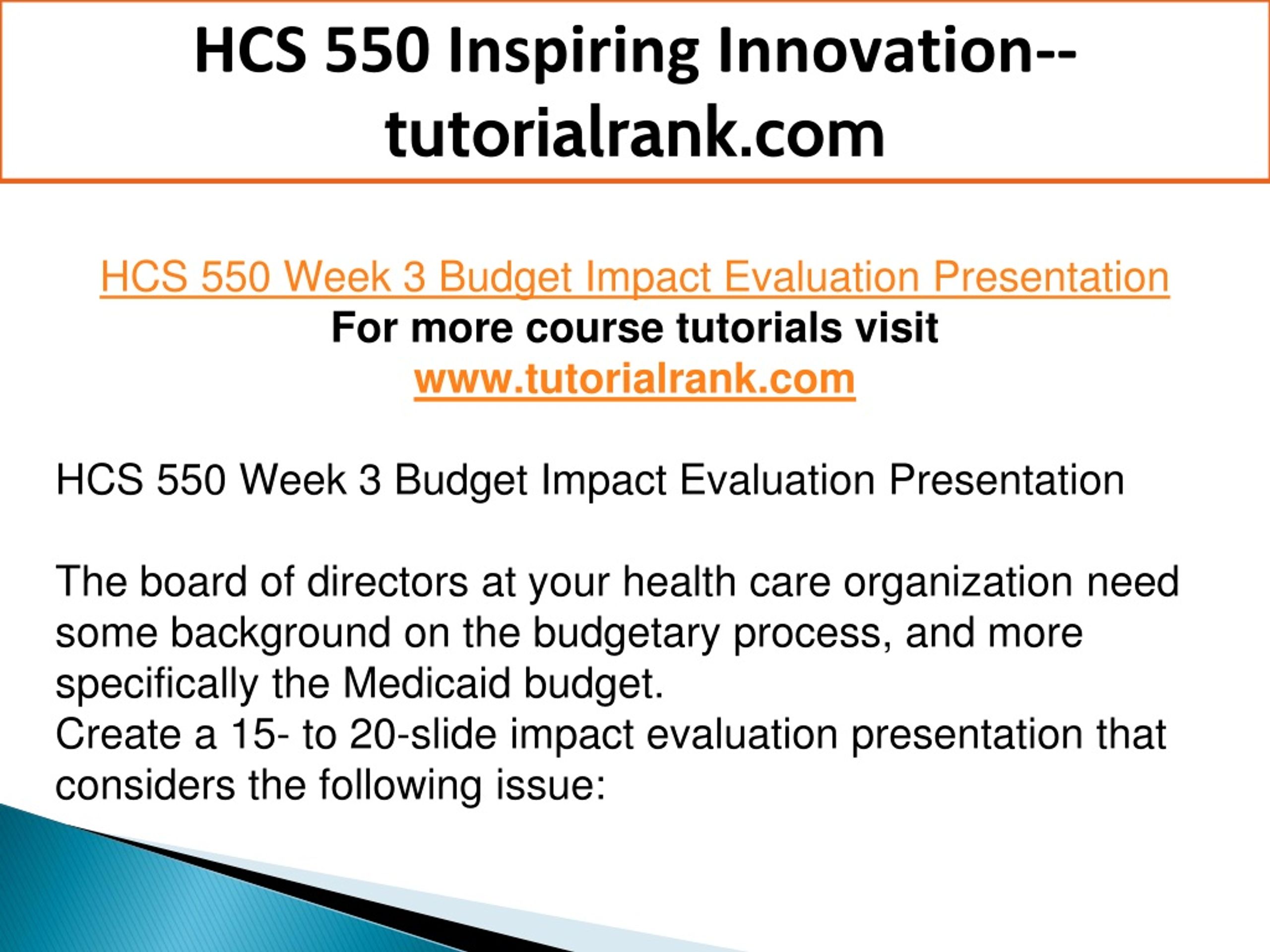 HCS 550 Inspiring Innovation--tutorialrank.com

HCS 550 Week 3 Budget Impact Evaluation Presentation
For more course tutorials visit
www.tutorialrank.com

HCS 550 Week 3 Budget Impact Evaluation Presentation

The board of directors at your health care organization need some background on the budgetary process, and more specifically the Medicaid budget.
Create a 15- to 20-slide impact evaluation presentation that considers the following issue: